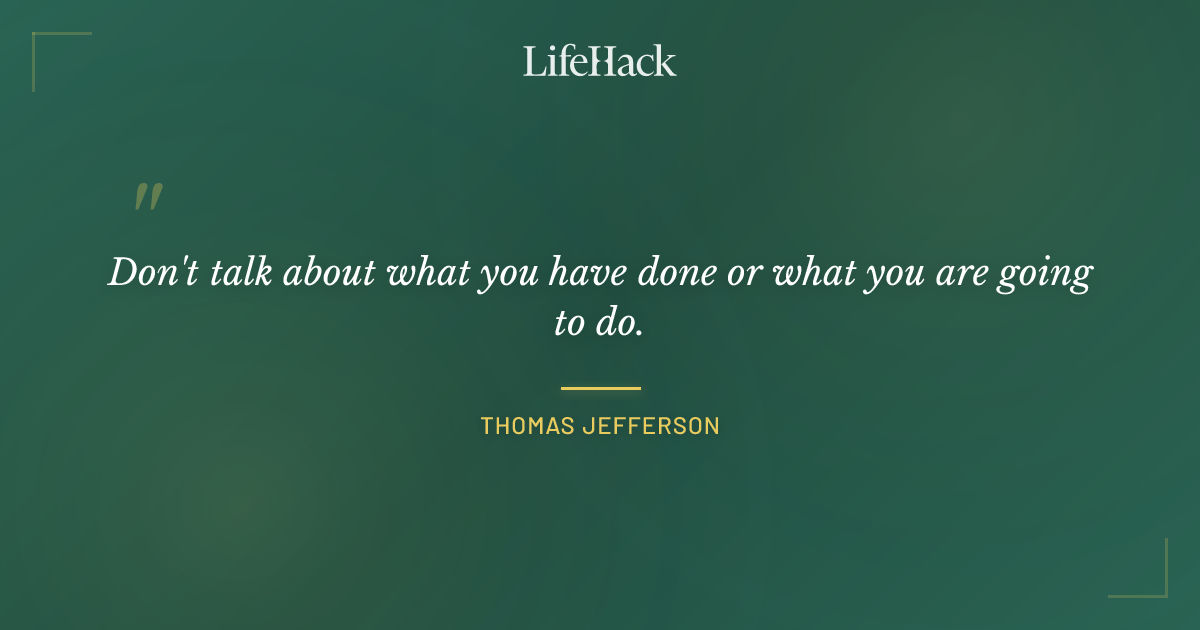 LifeHack

"

Don't talk about what you have done or what you are going to do.

THOMAS JEFFERSON